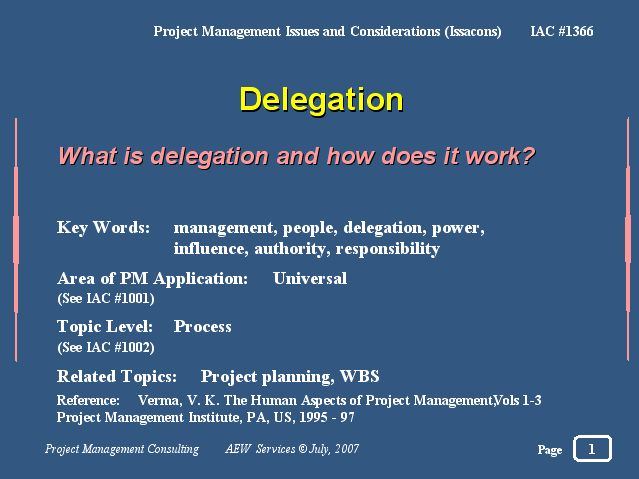 Project Management Issues and Considerations (Issacons) IAC #1366

Delegation

What is delegation and how does it work?

Key Words: management, people, delegation, power, influence, authority, responsibility

Area of PM Application: Universal
(See IAC #1001)

Topic Level: Process
(See IAC #1002)

Related Topics: Project planning, WBS

Reference: Verma, V. K. The Human Aspects of Project Management,Vols 1-3 Project Management Institute, PA, US, 1995 - 97

Project Management Consulting AEW Services © July, 2007 Page 1